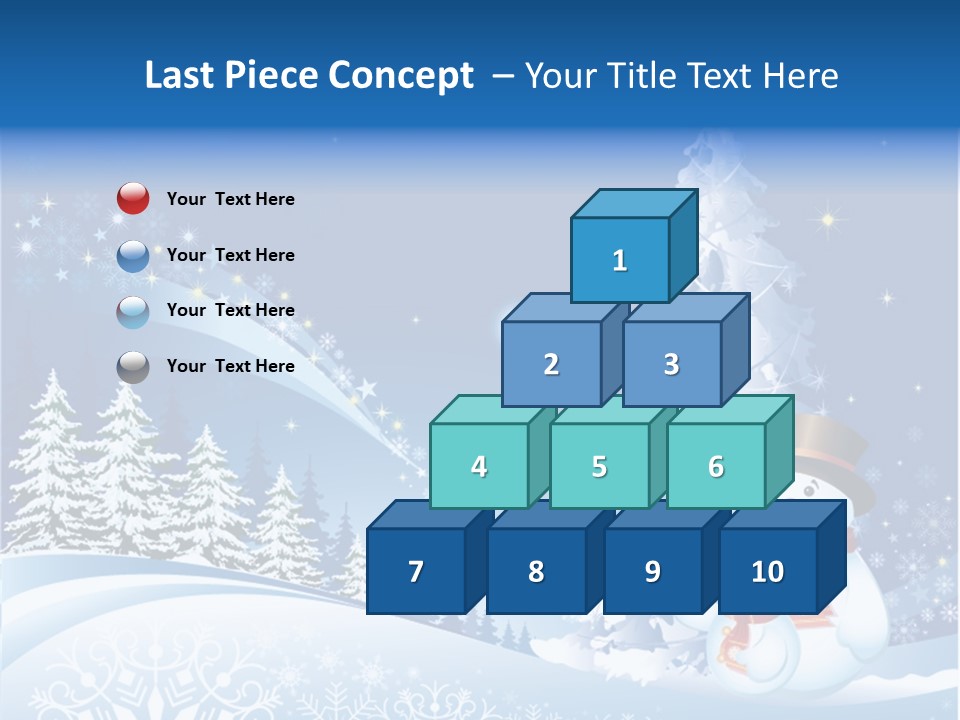 Last Piece Concept – Your Title Text Here

Your Text Here

Your Text Here

Your Text Here

Your Text Here

1

2 3

4 5 6

7 8 9 10